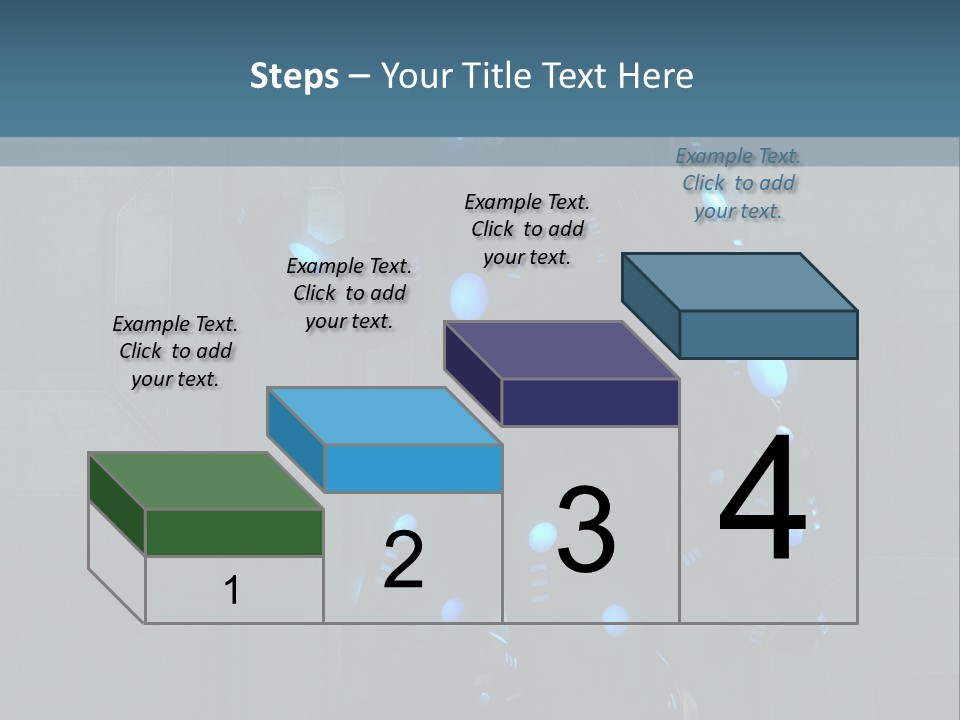 Steps – Your Title Text Here

Example Text. Click to add your text.

Example Text. Click to add your text.

Example Text. Click to add your text.

Example Text. Click to add your text.

1

2

3

4